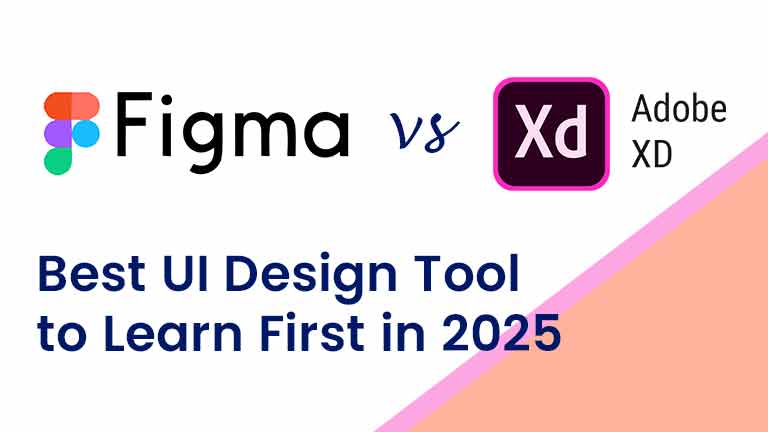 Figma vs Xd Adobe XD

Best UI Design Tool to Learn First in 2025